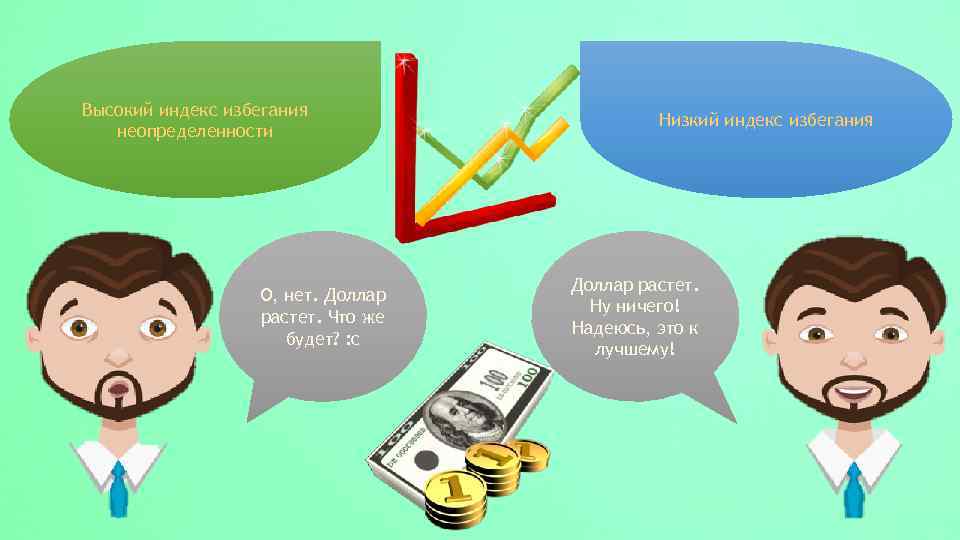 Высокий индекс избегания неопределенности

Низкий индекс избегания

О, нет. Доллар растет. Что же будет? :с

Доллар растет. Ну ничего! Надеюсь, это к лучшему!

100

100

1

1

1